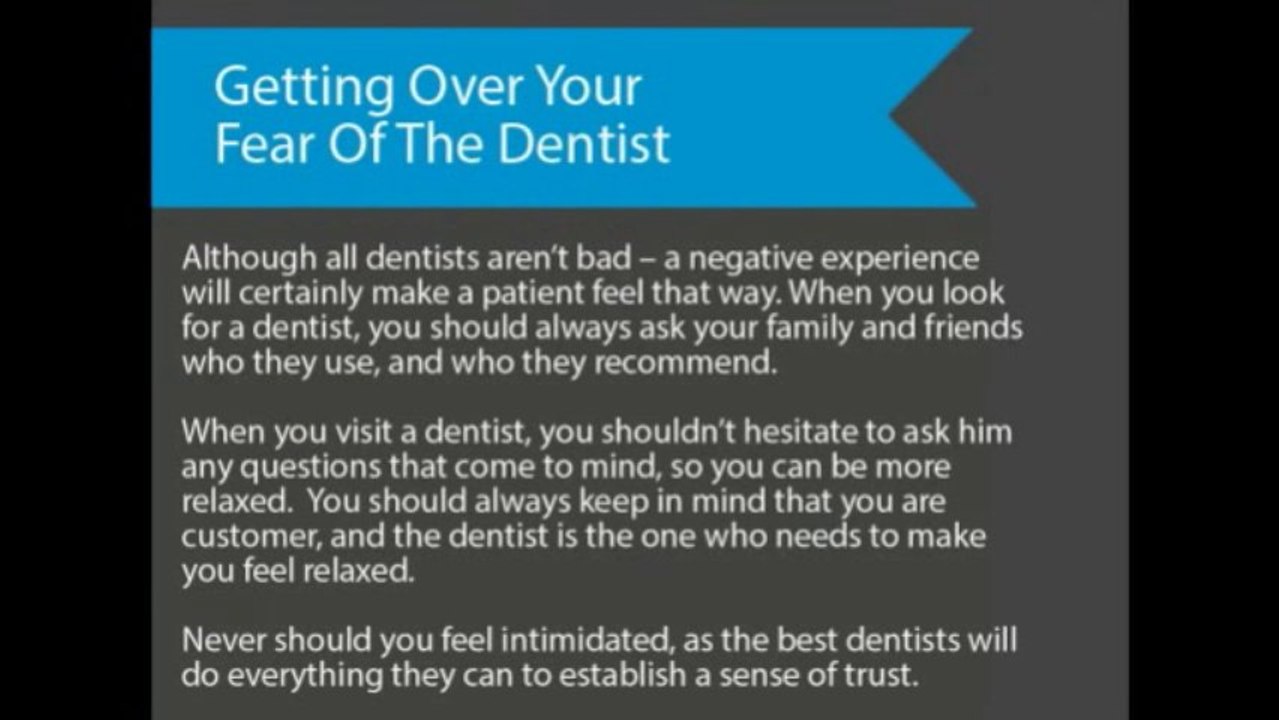 Getting Over Your Fear Of The Dentist

Although all dentists aren't bad – a negative experience will certainly make a patient feel that way. When you look for a dentist, you should always ask your family and friends who they use, and who they recommend.

When you visit a dentist, you shouldn't hesitate to ask him any questions that come to mind, so you can be more relaxed. You should always keep in mind that you are customer, and the dentist is the one who needs to make you feel relaxed.

Never should you feel intimidated, as the best dentists will do everything they can to establish a sense of trust.